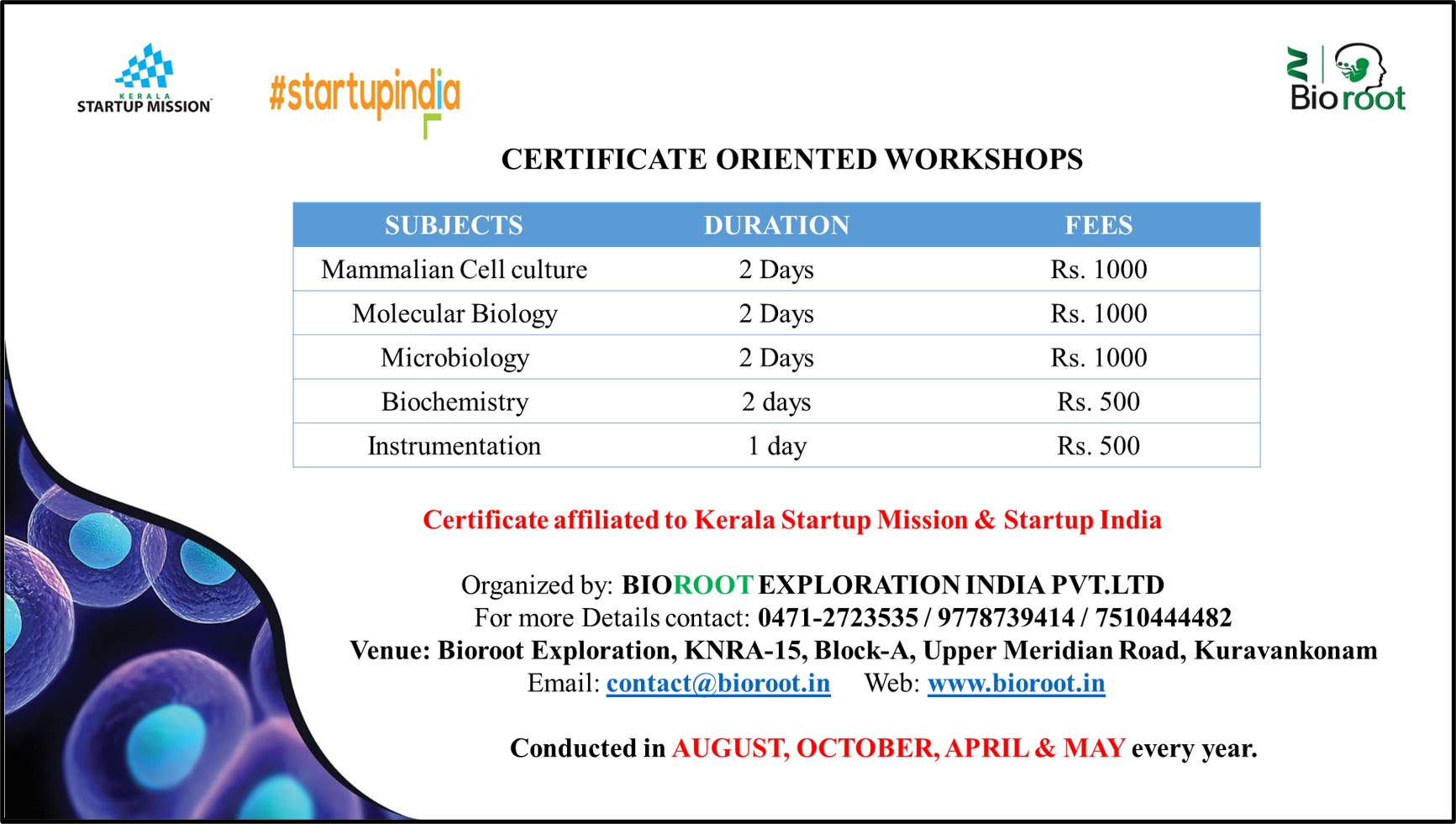 KERALA STARTUP MISSION

#startupindia

Bioroot

CERTIFICATE ORIENTED WORKSHOPS

| SUBJECTS | DURATION | FEES |
|---|---|---|
| Mammalian Cell culture | 2 Days | Rs. 1000 |
| Molecular Biology | 2 Days | Rs. 1000 |
| Microbiology | 2 Days | Rs. 1000 |
| Biochemistry | 2 days | Rs. 500 |
| Instrumentation | 1 day | Rs. 500 |

Certificate affiliated to Kerala Startup Mission & Startup India

Organized by: BIOROOT EXPLORATION INDIA PVT.LTD
For more Details contact: 0471-2723535 / 9778739414 / 7510444482
Venue: Bioroot Exploration, KNRA-15, Block-A, Upper Meridian Road, Kuravankonam
Email: contact@bioroot.in Web: www.bioroot.in

Conducted in AUGUST, OCTOBER, APRIL & MAY every year.